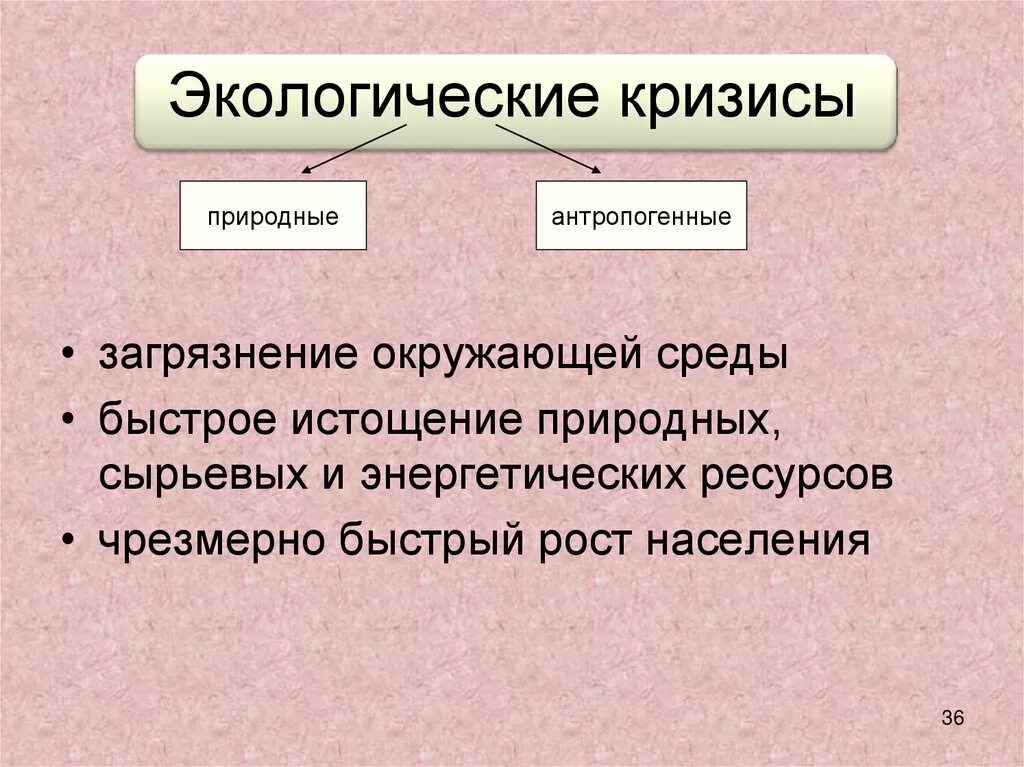 Экологические кризисы

природные

антропогенные

• загрязнение окружающей среды
• быстрое истощение природных, сырьевых и энергетических ресурсов
• чрезмерно быстрый рост населения

36